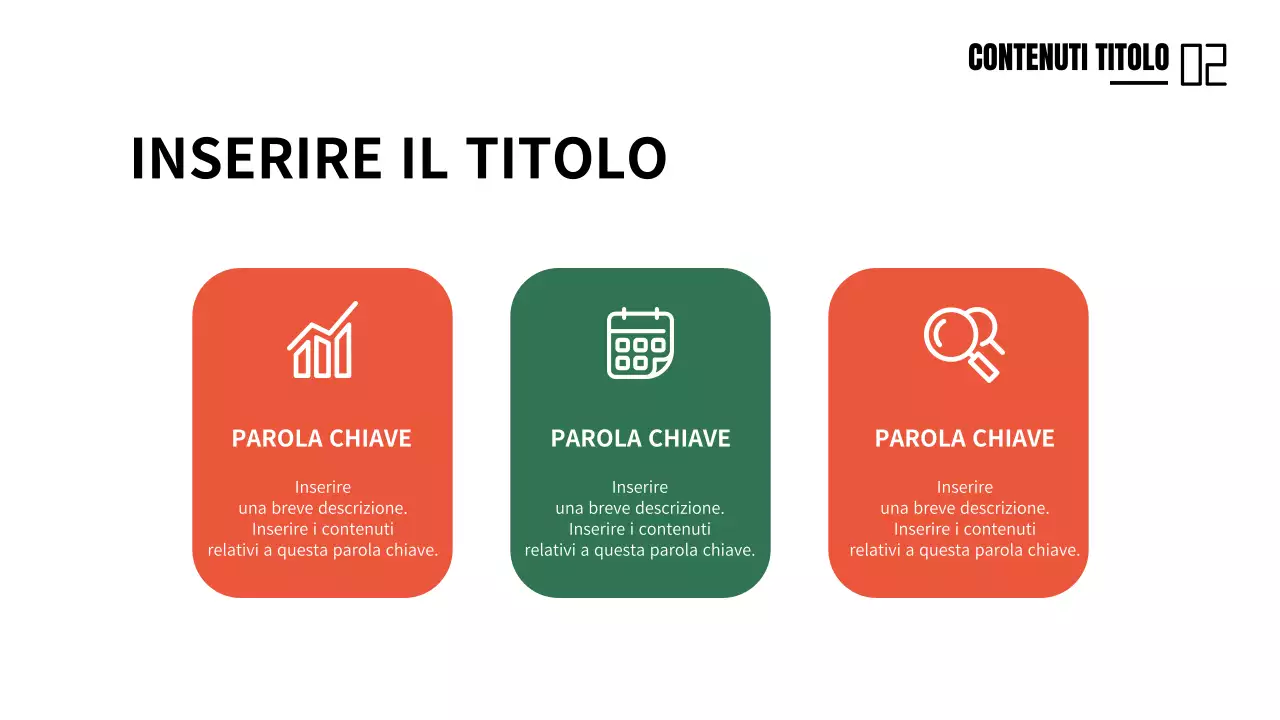 CONTENUTI TITOLO 02

INSERIRE IL TITOLO

PAROLA CHIAVE

Inserire una breve descrizione. Inserire i contenuti relativi a questa parola chiave.

PAROLA CHIAVE

Inserire una breve descrizione. Inserire i contenuti relativi a questa parola chiave.

PAROLA CHIAVE

Inserire una breve descrizione. Inserire i contenuti relativi a questa parola chiave.